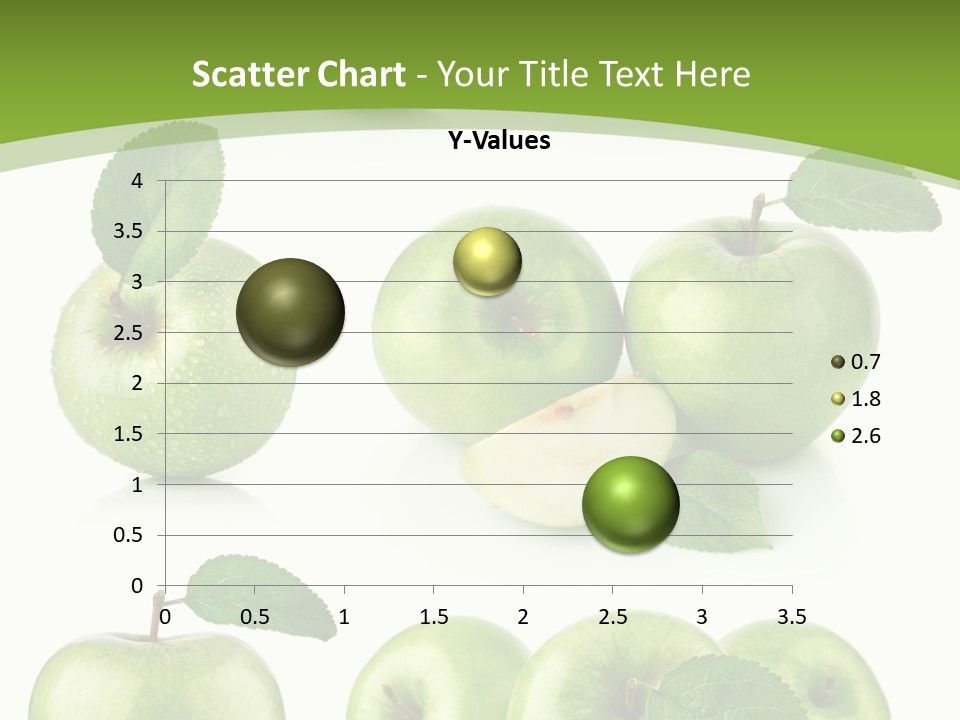 Scatter Chart - Your Title Text Here

Y-Values

4
3.5
3
2.5
2
1.5
1
0.5
0

0 0.5 1 1.5 2 2.5 3 3.5

0.7
1.8
2.6